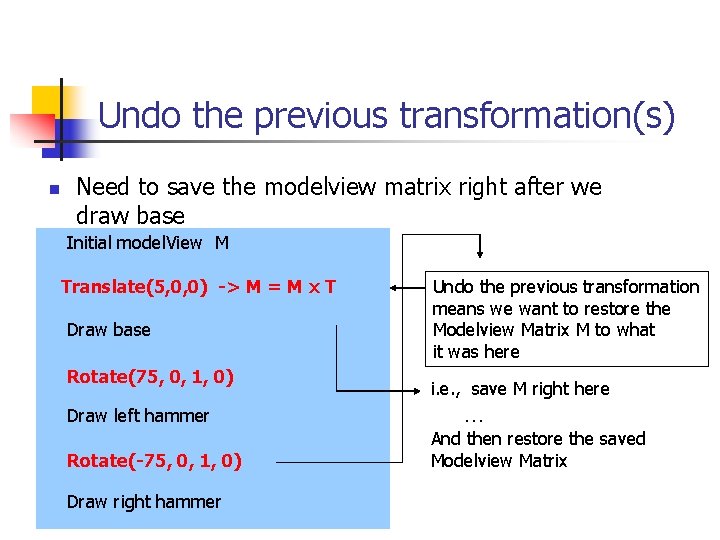 Undo the previous transformation(s)

Need to save the modelview matrix right after we draw base

Initial modelView M

Translate(5,0,0) -> M = M x T

Draw base

Rotate(75, 0, 1, 0)

Draw left hammer

Rotate(-75, 0, 1, 0)

Draw right hammer

Undo the previous transformation means we want to restore the Modelview Matrix M to what it was here

i.e., save M right here

...

And then restore the saved Modelview Matrix